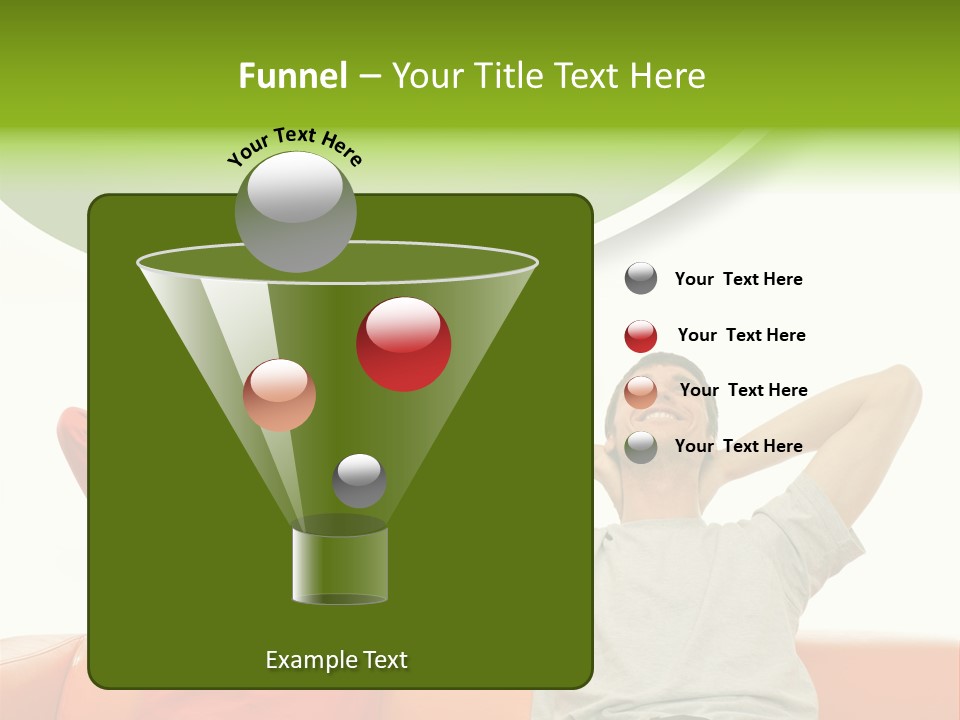 Funnel – Your Title Text Here

Your Text Here

Your Text Here

Your Text Here

Your Text Here

Your Text Here

Example Text